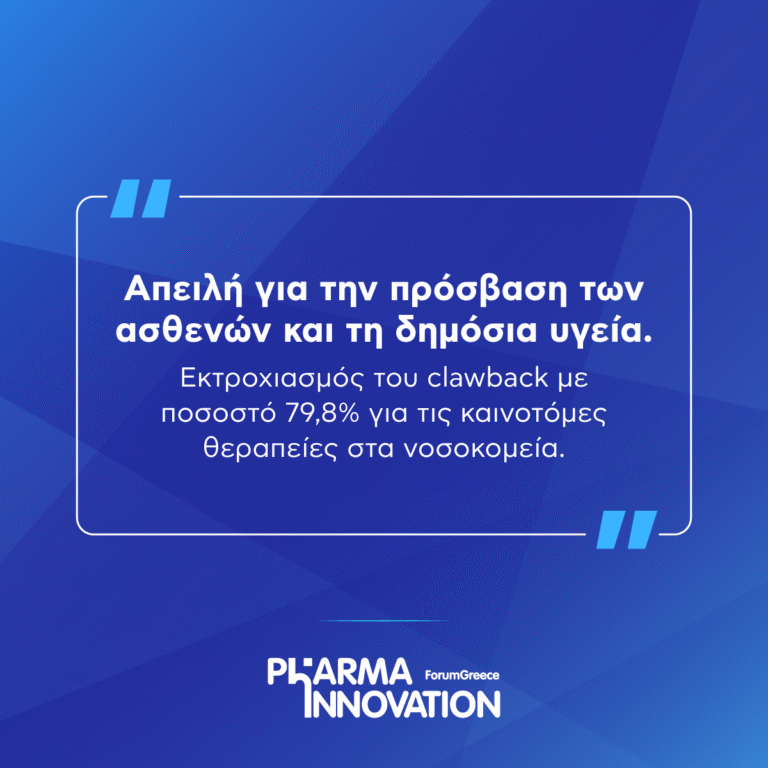 Απειλή για την πρόσβαση των ασθενών και τη δημόσια υγεία.

Εκτροχιασμός του clawback με ποσοστό 79,8% για τις καινοτόμες θεραπείες στα νοσοκομεία.

PHARMA INNOVATION ForumGreece